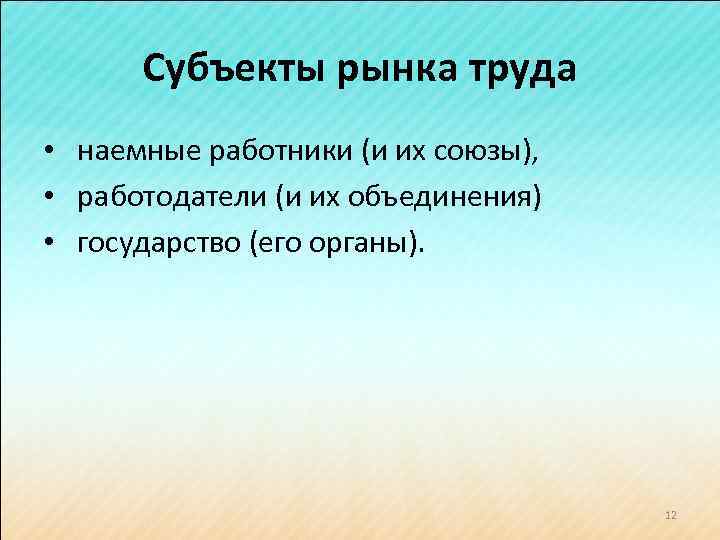 Субъекты рынка труда

• наемные работники (и их союзы),
• работодатели (и их объединения)
• государство (его органы).

12